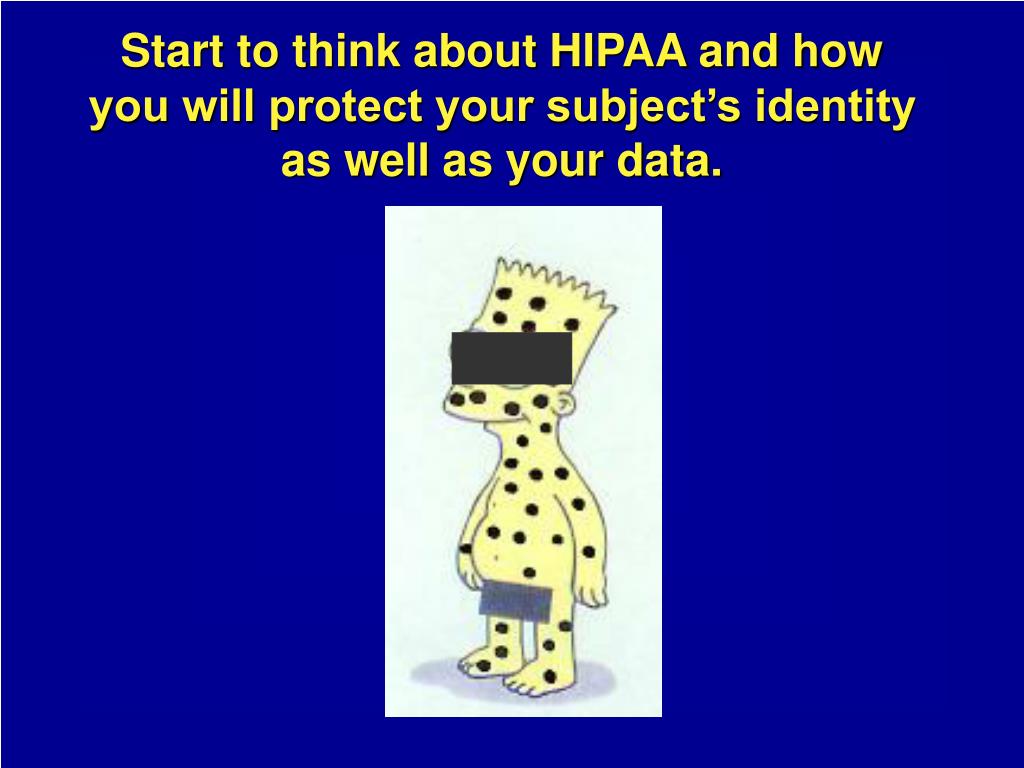 Start to think about HIPAA and how you will protect your subject's identity as well as your data.